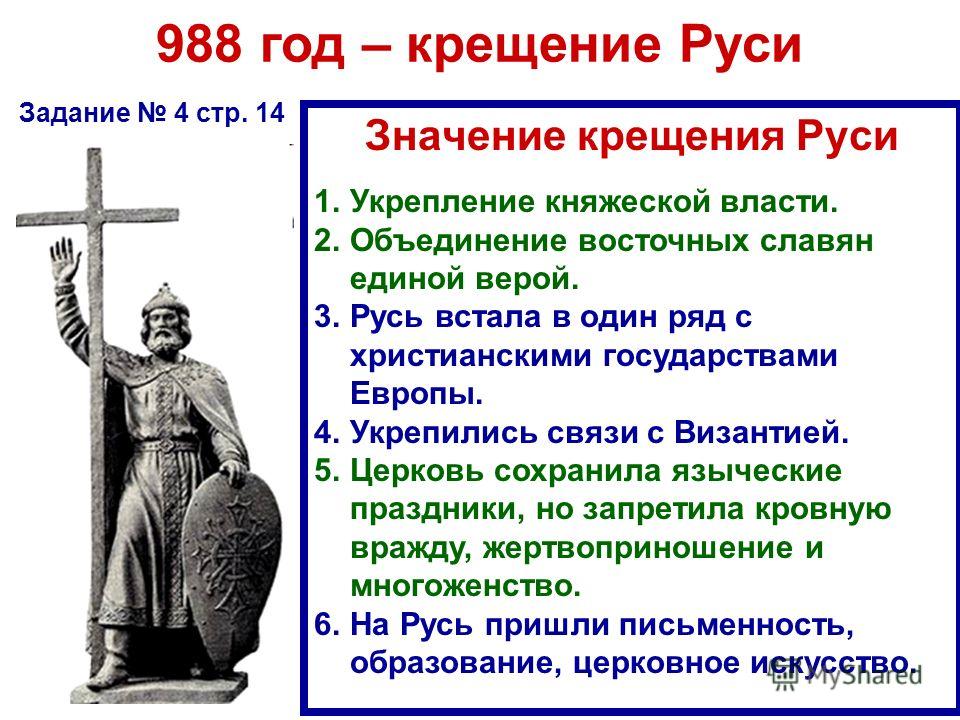 988 год – крещение Руси

Задание № 4 стр. 14

Значение крещения Руси

1. Укрепление княжеской власти.
2. Объединение восточных славян единой верой.
3. Русь встала в один ряд с христианскими государствами Европы.
4. Укрепились связи с Византией.
5. Церковь сохранила языческие праздники, но запретила кровную вражду, жертвоприношение и многоженство.
6. На Русь пришли письменность, образование, церковное искусство.

MyShared